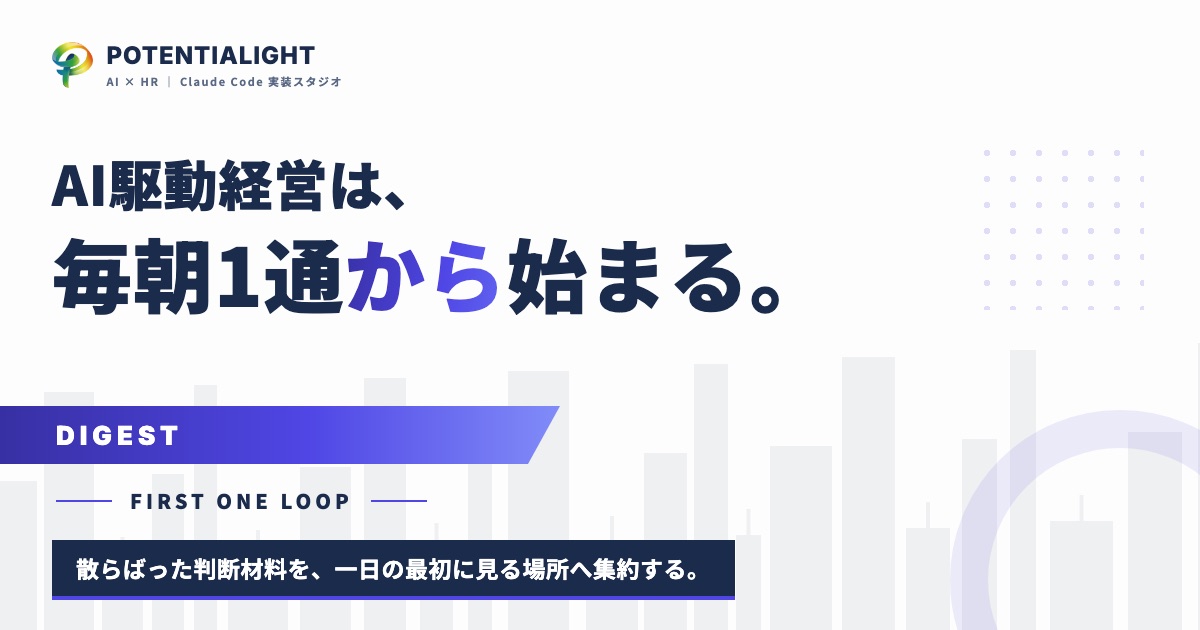 POTENTIALIGHT
AI × HR | Claude Code 実装スタジオ

AI駆動経営は、
毎朝1通から始まる。

DIGEST

FIRST ONE LOOP

散らばった判断材料を、一日の最初に見る場所へ集約する。